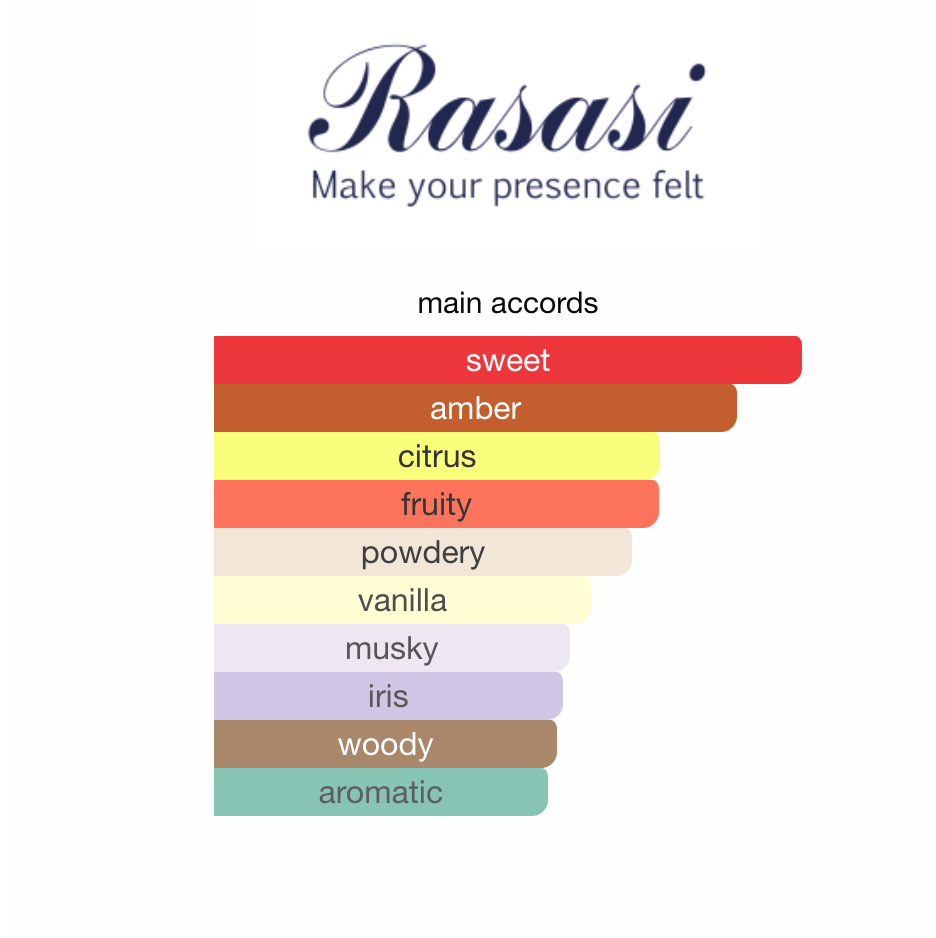 Rasasi
Make your presence felt

main accords

sweet
amber
citrus
fruity
powdery
vanilla
musky
iris
woody
aromatic